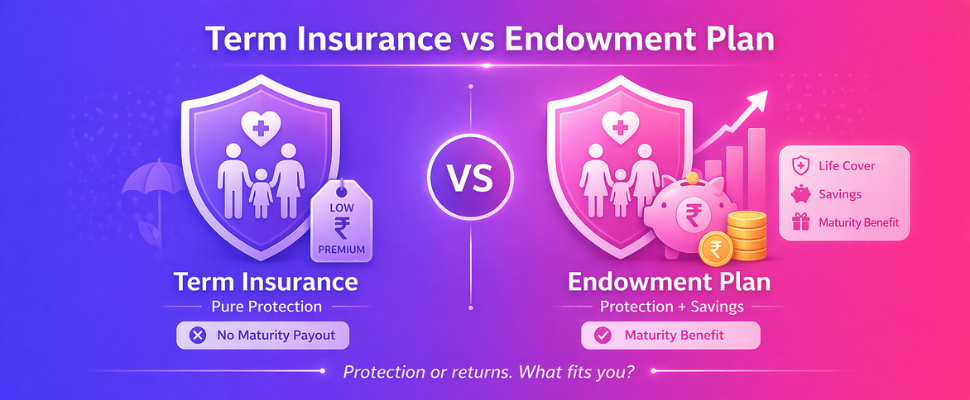 Term Insurance vs Endowment Plan

LOW
₹
PREMIUM

Term Insurance
Pure Protection
No Maturity Payout

VS

₹
₹

Life Cover
Savings
Maturity Benefit

Endowment Plan
Protection + Savings
Maturity Benefit

Protection or returns. What fits you?